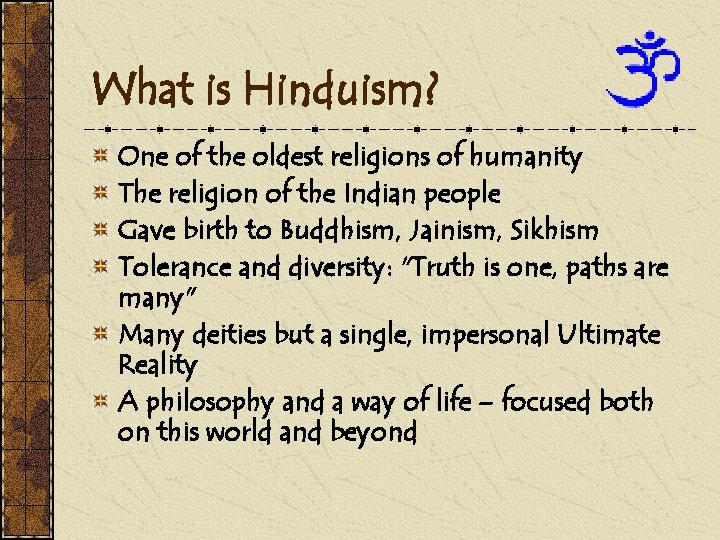 What is Hinduism?

One of the oldest religions of humanity
The religion of the Indian people
Gave birth to Buddhism, Jainism, Sikhism
Tolerance and diversity: "Truth is one, paths are many"
Many deities but a single, impersonal Ultimate Reality
A philosophy and a way of life – focused both on this world and beyond